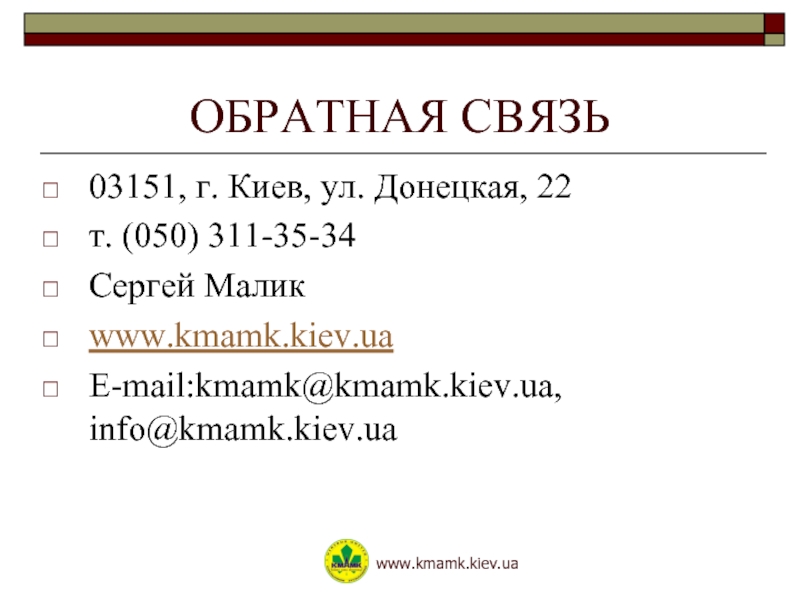 ОБРАТНАЯ СВЯЗЬ

03151, г. Киев, ул. Донецкая, 22

т. (050) 311-35-34

Сергей Малик

www.kmamk.kiev.ua

E-mail:kmamk@kmamk.kiev.ua, info@kmamk.kiev.ua

КМАМК

www.kmamk.kiev.ua